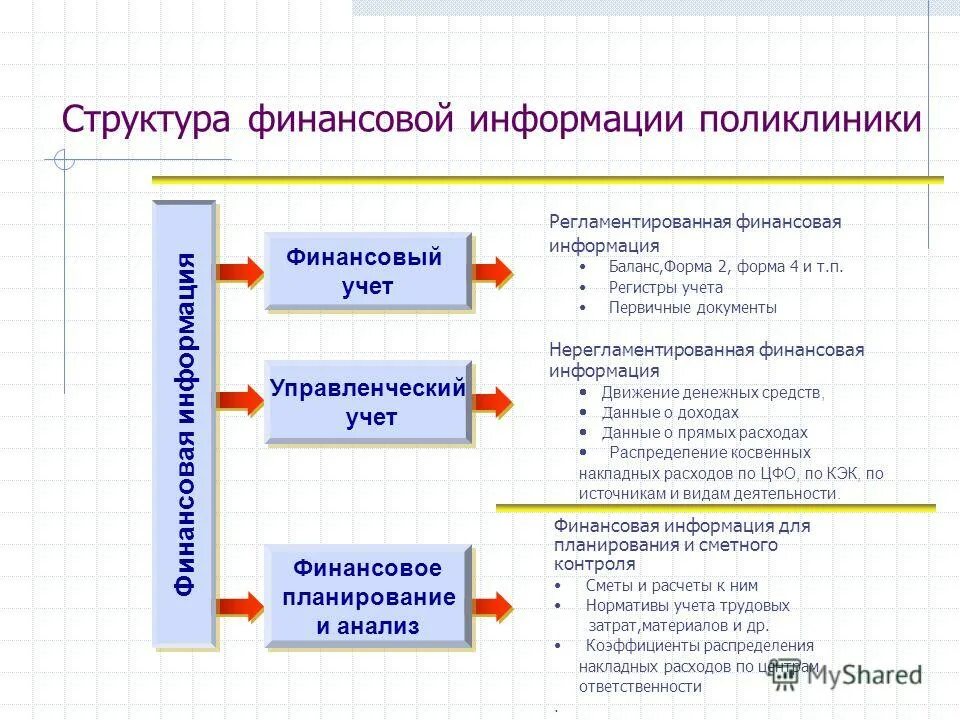 Структура финансовой информации поликлиники

Финансовая информация

Финансовый учет

Управленческий учет

Финансовое планирование и анализ

Регламентированная финансовая информация
• Баланс,Форма 2, форма 4 и т.п.
• Регистры учета
• Первичные документы

Нерегламентированная финансовая информация
• Движение денежных средств,
• Данные о доходах
• Данные о прямых расходах
• Распределение косвенных накладных расходов по ЦФО, по КЭК, по источникам и видам деятельности.

Финансовая информация для планирования и сметного контроля
• Сметы и расчеты к ним
• Нормативы учета трудовых затрат,материалов и др.
• Коэффициенты распределения накладных расходов по центрам ответственности
.

MyShared